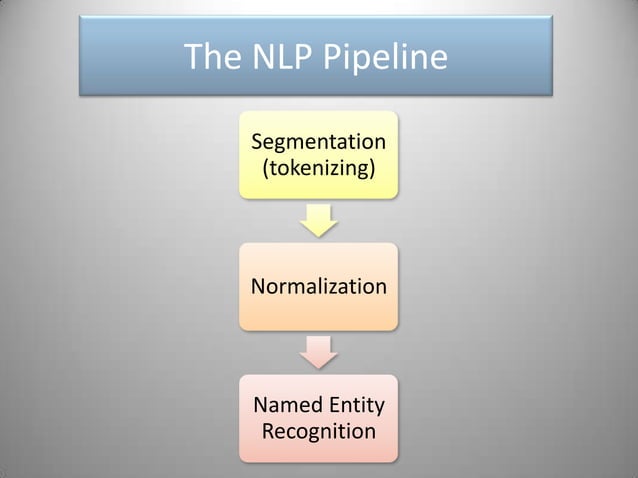 The NLP Pipeline

Segmentation (tokenizing)

Normalization

Named Entity Recognition